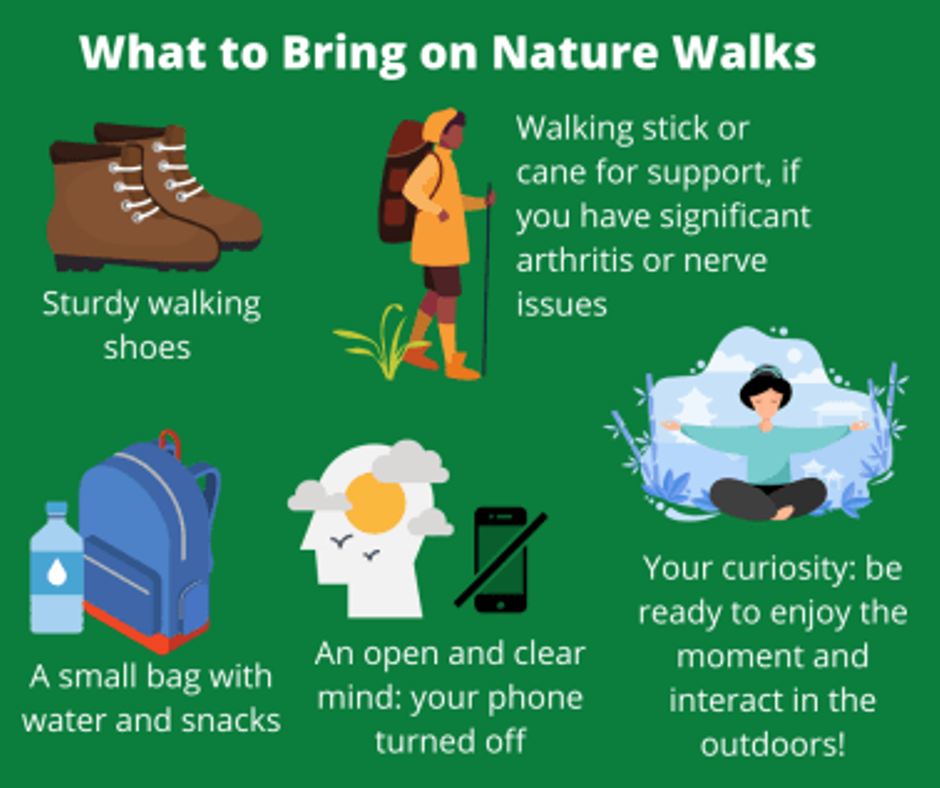 What to Bring on Nature Walks

Sturdy walking shoes

Walking stick or cane for support, if you have significant arthritis or nerve issues

A small bag with water and snacks

An open and clear mind: your phone turned off

Your curiosity: be ready to enjoy the moment and interact in the outdoors!